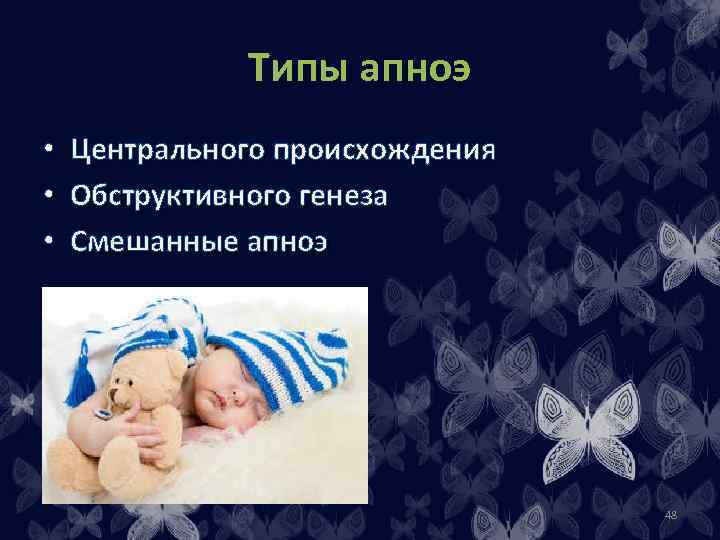 Типы апноэ

• Центрального происхождения
• Обструктивного генеза
• Смешанные апноэ

48